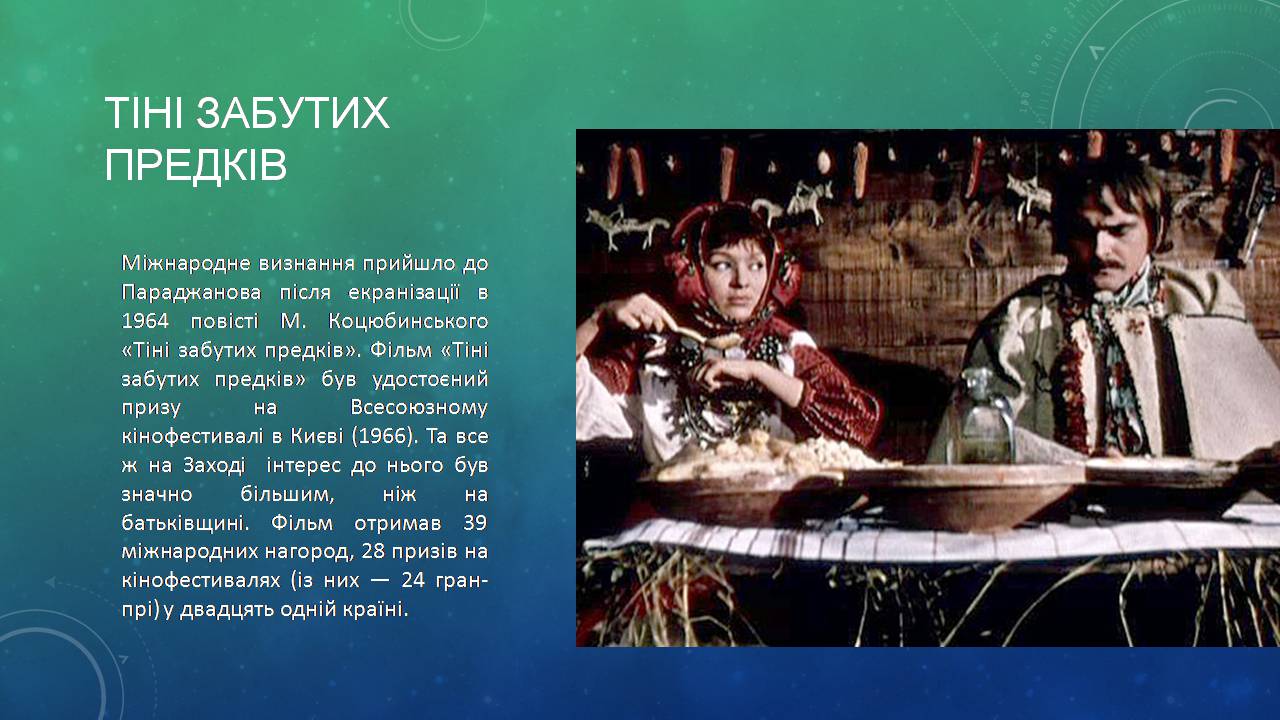 ТІНІ ЗАБУТИХ ПРЕДКІВ

Міжнародне визнання прийшло до Параджанова після екранізації в 1964 повісті М. Коцюбинського «Тіні забутих предків». Фільм «Тіні забутих предків» був удостоєний призу на Всесоюзному кінофестивалі в Києві (1966). Та все ж на Заході інтерес до нього був значно більшим, ніж на батьківщині. Фільм отримав 39 міжнародних нагород, 28 призів на кінофестивалях (із них — 24 гран-прі) у двадцять одній країні.